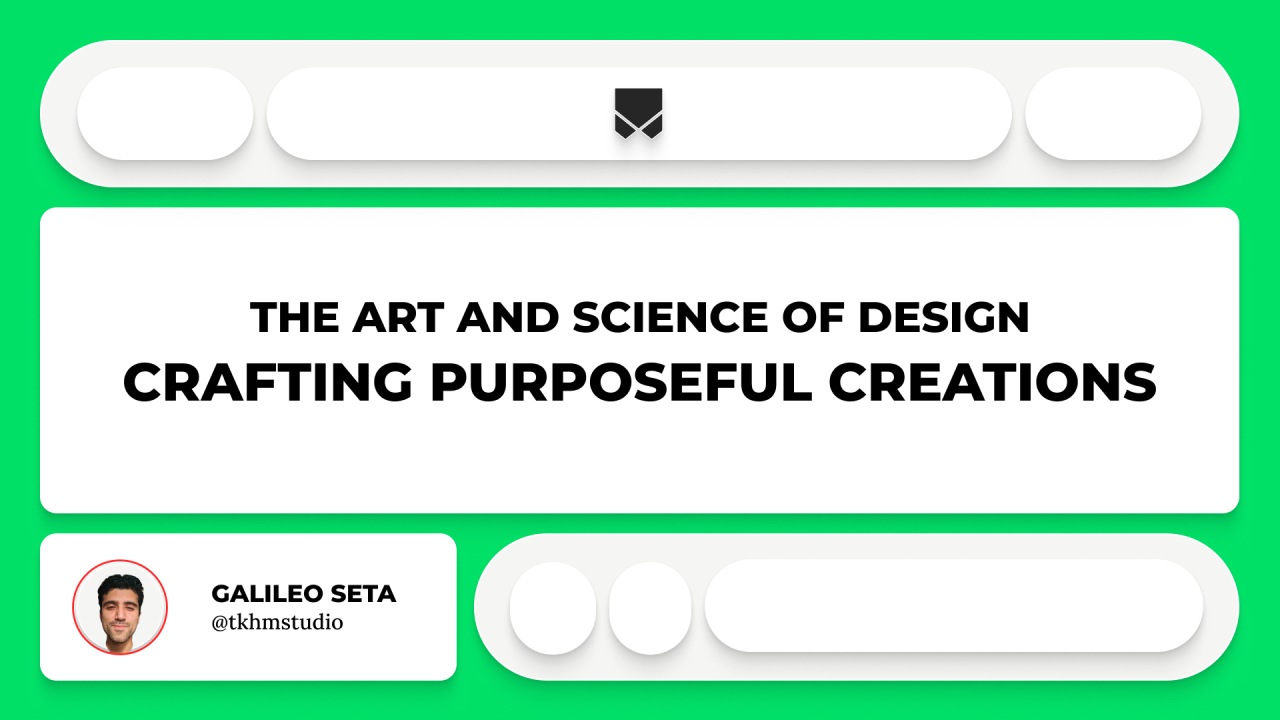 THE ART AND SCIENCE OF DESIGN
CRAFTING PURPOSEFUL CREATIONS

GALILEO SETA
@tkhmstudio